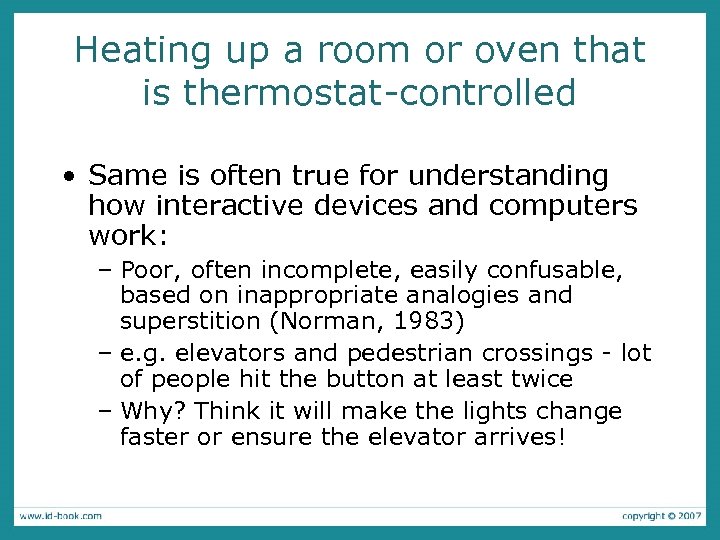 Heating up a room or oven that is thermostat-controlled

• Same is often true for understanding how interactive devices and computers work:
– Poor, often incomplete, easily confusable, based on inappropriate analogies and superstition (Norman, 1983)
– e.g. elevators and pedestrian crossings - lot of people hit the button at least twice
– Why? Think it will make the lights change faster or ensure the elevator arrives!

www.id-book.com

copyright © 2007